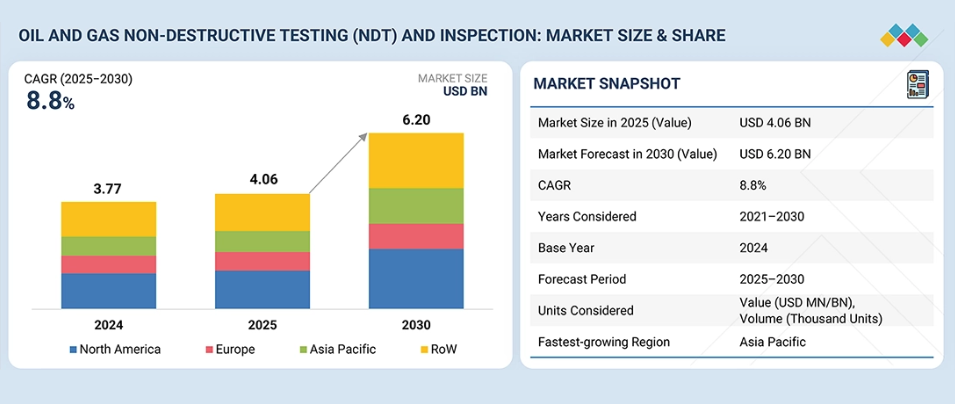 OIL AND GAS NON-DESTRUCTIVE TESTING (NDT) AND INSPECTION: MARKET SIZE & SHARE

CAGR (2025–2030)
8.8%

MARKET SIZE
USD BN

3.77
4.06
6.20

2024
2025
2030

North America
Europe
Asia Pacific
RoW

MARKET SNAPSHOT

| | |
|---|---|
| Market Size in 2025 (Value) | USD 4.06 BN |
| Market Forecast in 2030 (Value) | USD 6.20 BN |
| CAGR | 8.8% |
| Years Considered | 2021–2030 |
| Base Year | 2024 |
| Forecast Period | 2025–2030 |
| Units Considered | Value (USD MN/BN), Volume (Thousand Units) |
| Fastest-growing Region | Asia Pacific |